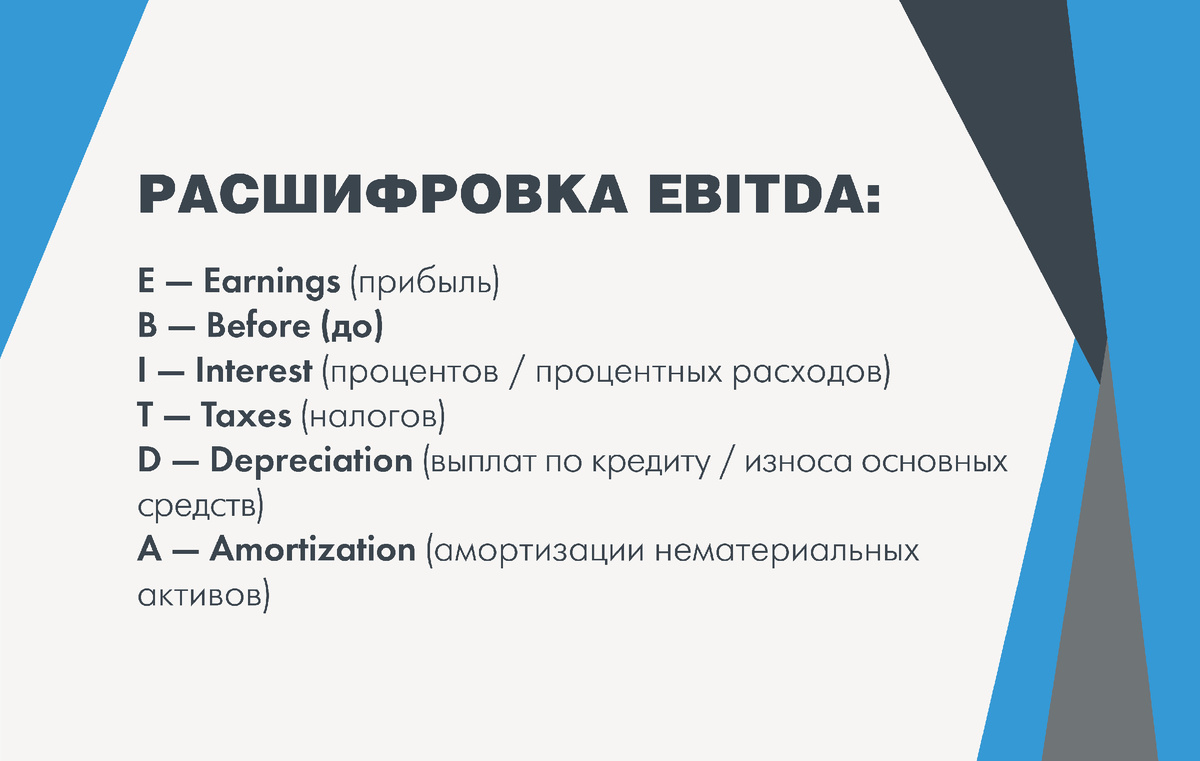 РАСШИФРОВКА EBITDA:

E — Earnings (прибыль)
B — Before (до)
I — Interest (процентов / процентных расходов)
T — Taxes (налогов)
D — Depreciation (выплат по кредиту / износа основных средств)
A — Amortization (амортизации нематериальных активов)